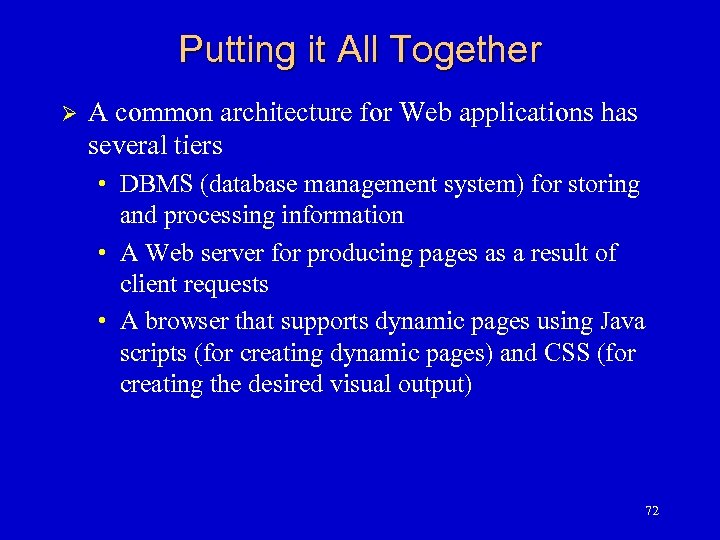 Putting it All Together

➢ A common architecture for Web applications has several tiers

• DBMS (database management system) for storing and processing information

• A Web server for producing pages as a result of client requests

• A browser that supports dynamic pages using Java scripts (for creating dynamic pages) and CSS (for creating the desired visual output)

72